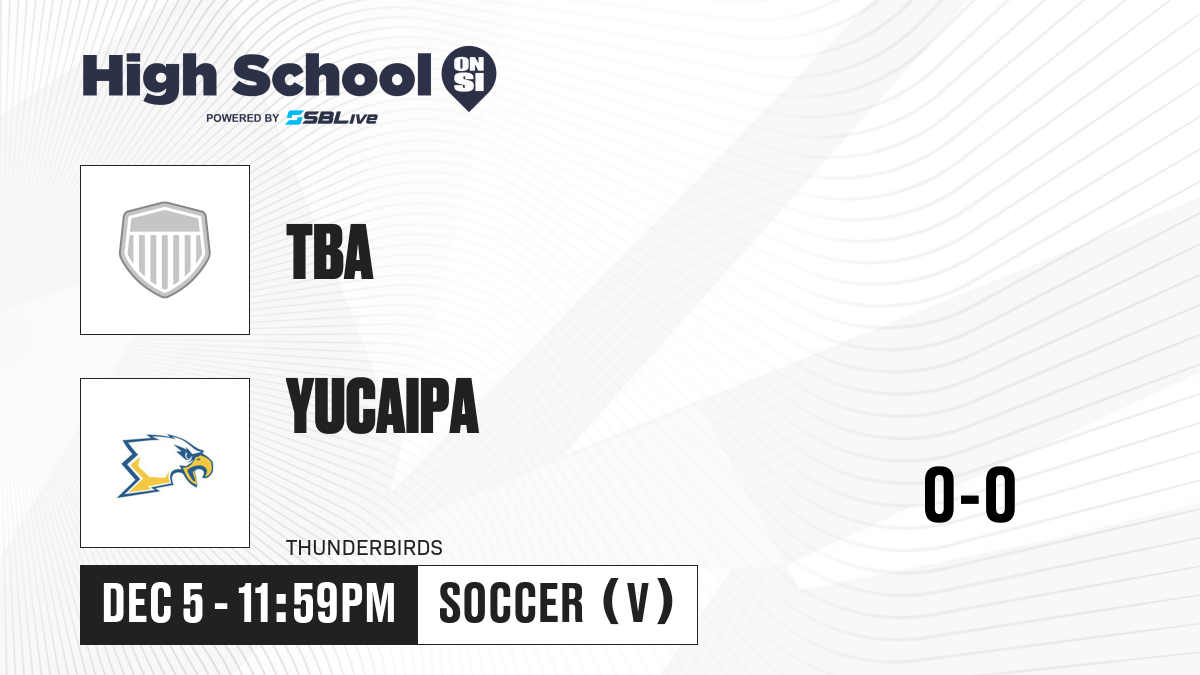 High School ON SI
POWERED BY SBLive

TBA

YUCAIPA

THUNDERBIRDS

0-0

DEC 5 - 11:59PM

SOCCER (V)